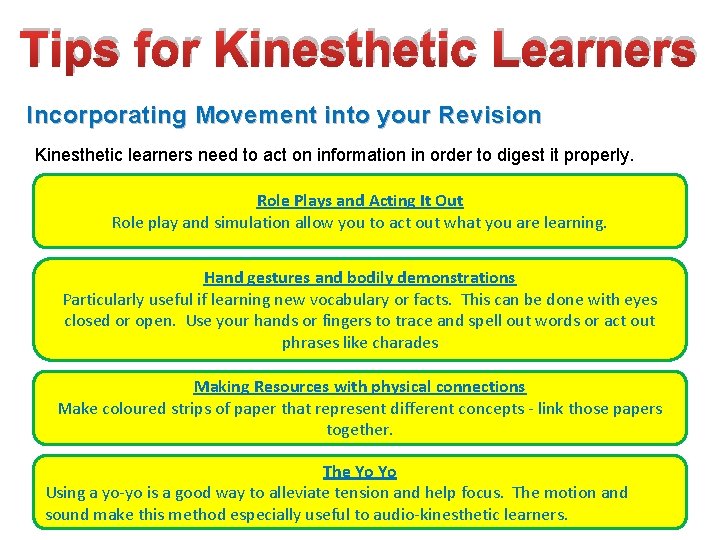 Tips for Kinesthetic Learners

Incorporating Movement into your Revision

Kinesthetic learners need to act on information in order to digest it properly.

Role Plays and Acting It Out
Role play and simulation allow you to act out what you are learning.

Hand gestures and bodily demonstrations
Particularly useful if learning new vocabulary or facts. This can be done with eyes closed or open. Use your hands or fingers to trace and spell out words or act out phrases like charades

Making Resources with physical connections
Make coloured strips of paper that represent different concepts - link those papers together.

The Yo Yo
Using a yo-yo is a good way to alleviate tension and help focus. The motion and sound make this method especially useful to audio-kinesthetic learners.